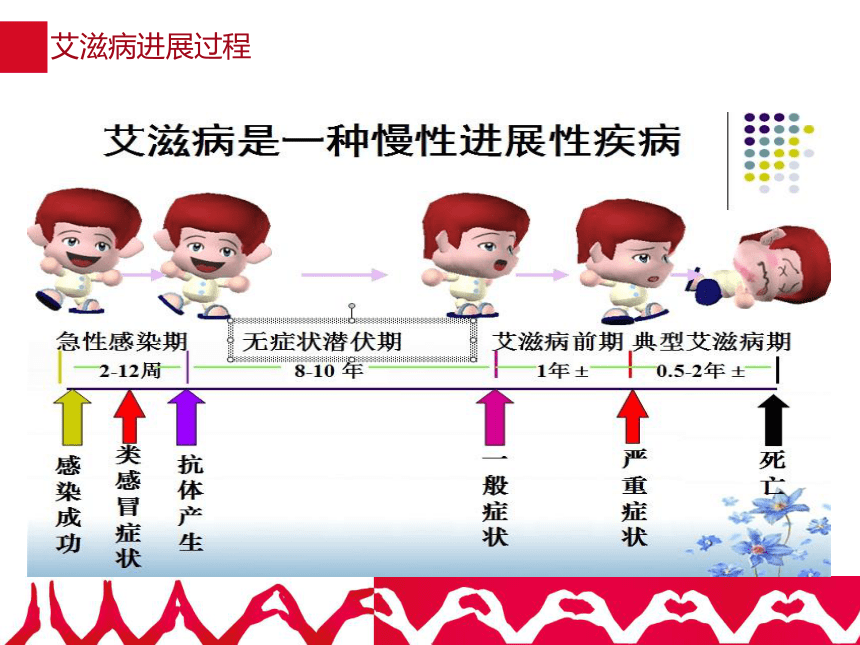 艾滋病进展过程

艾滋病是一种慢性进展性疾病

急性感染期 无症状潜伏期 艾滋病前期 典型艾滋病期

2-12周 8-10 年 1年 ± 0.5-2年 ±

感染成功

类感冒症状

抗体产生

一般症状

严重症状

死亡